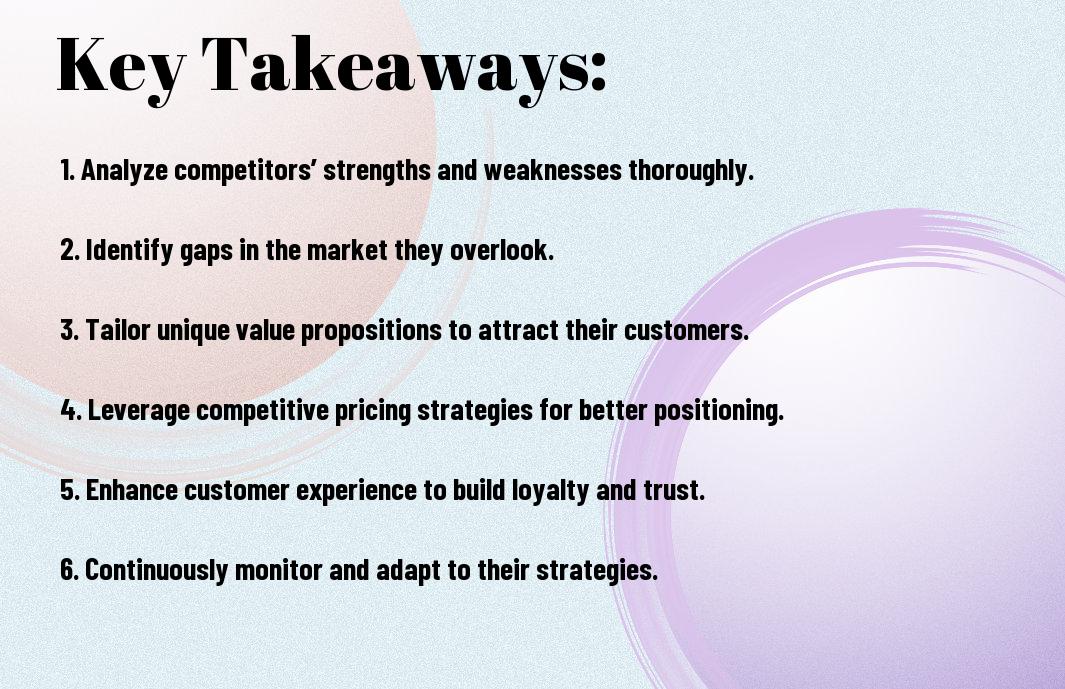 Key Takeaways:

1. Analyze competitors’ strengths and weaknesses thoroughly.

2. Identify gaps in the market they overlook.

3. Tailor unique value propositions to attract their customers.

4. Leverage competitive pricing strategies for better positioning.

5. Enhance customer experience to build loyalty and trust.

6. Continuously monitor and adapt to their strategies.